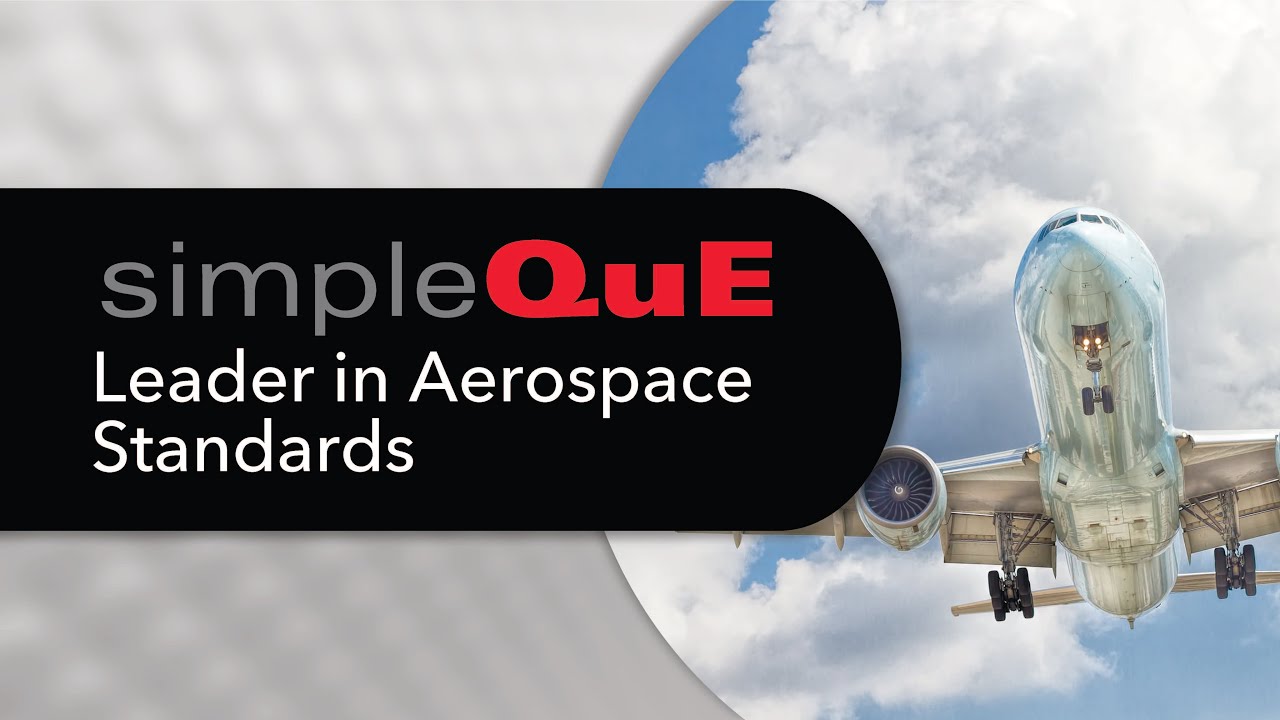 simpleQuE
Leader in Aerospace Standards